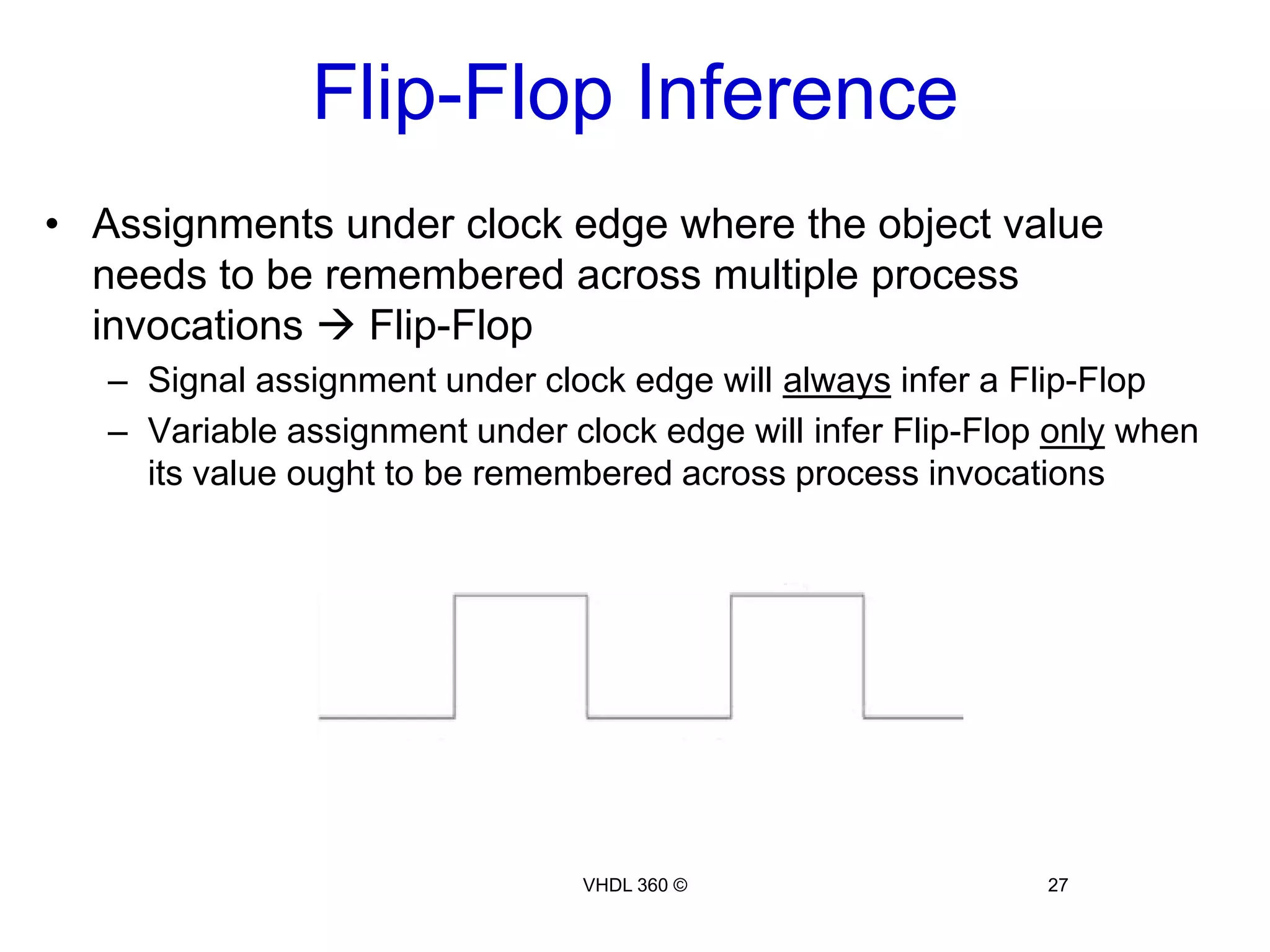 Flip-Flop Inference

• Assignments under clock edge where the object value needs to be remembered across multiple process invocations → Flip-Flop

– Signal assignment under clock edge will always infer a Flip-Flop

– Variable assignment under clock edge will infer Flip-Flop only when its value ought to be remembered across process invocations

VHDL 360 ©

27